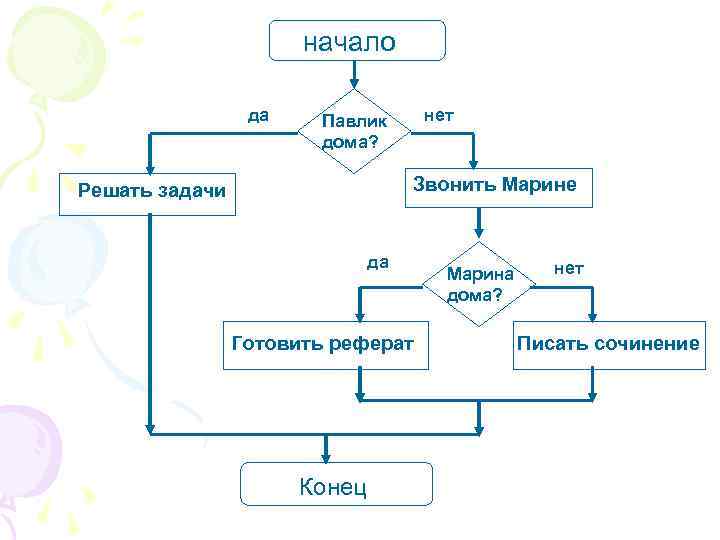 начало

да

Павлик дома?

нет

Решать задачи

Звонить Марине

да

Марина дома?

нет

Готовить реферат

Писать сочинение

Конец